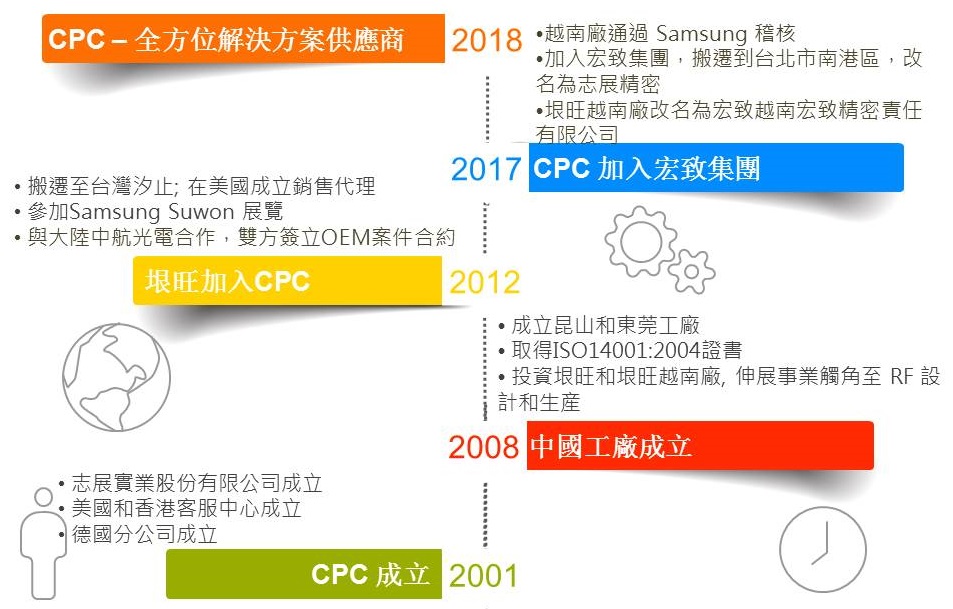 CPC – 全方位解決方案供應商

2018

•越南廠通過 Samsung 稽核
•加入宏致集團，搬遷到台北市南港區，改名為志展精密
•垠旺越南廠改名為宏致越南宏致精密責任有限公司

2017

CPC 加入宏致集團

• 搬遷至台灣汐止; 在美國成立銷售代理
• 參加Samsung Suwon 展覽
• 與大陸中航光電合作，雙方簽立OEM案件合約

垠旺加入CPC

2012

• 成立昆山和東莞工廠
• 取得ISO14001:2004證書
• 投資垠旺和垠旺越南廠, 伸展事業觸角至 RF 設計和生產

2008

中國工廠成立

• 志展實業股份有限公司成立
• 美國和香港客服中心成立
• 德國分公司成立

CPC 成立

2001